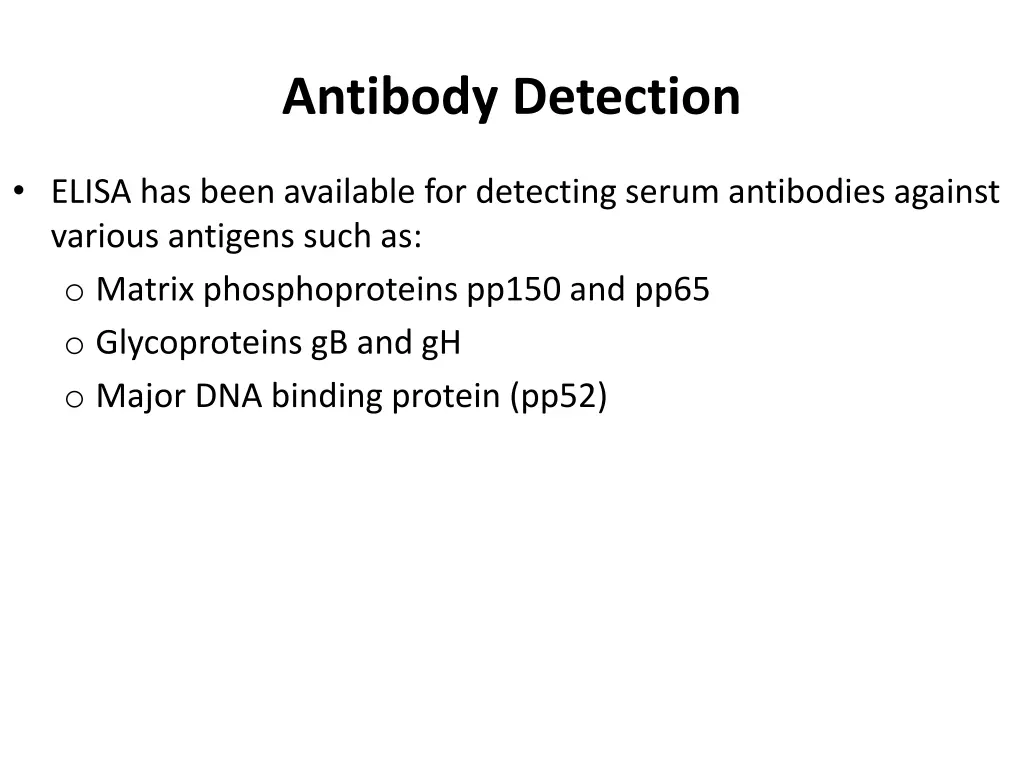 Antibody Detection

• ELISA has been available for detecting serum antibodies against various antigens such as:
o Matrix phosphoproteins pp150 and pp65
o Glycoproteins gB and gH
o Major DNA binding protein (pp52)